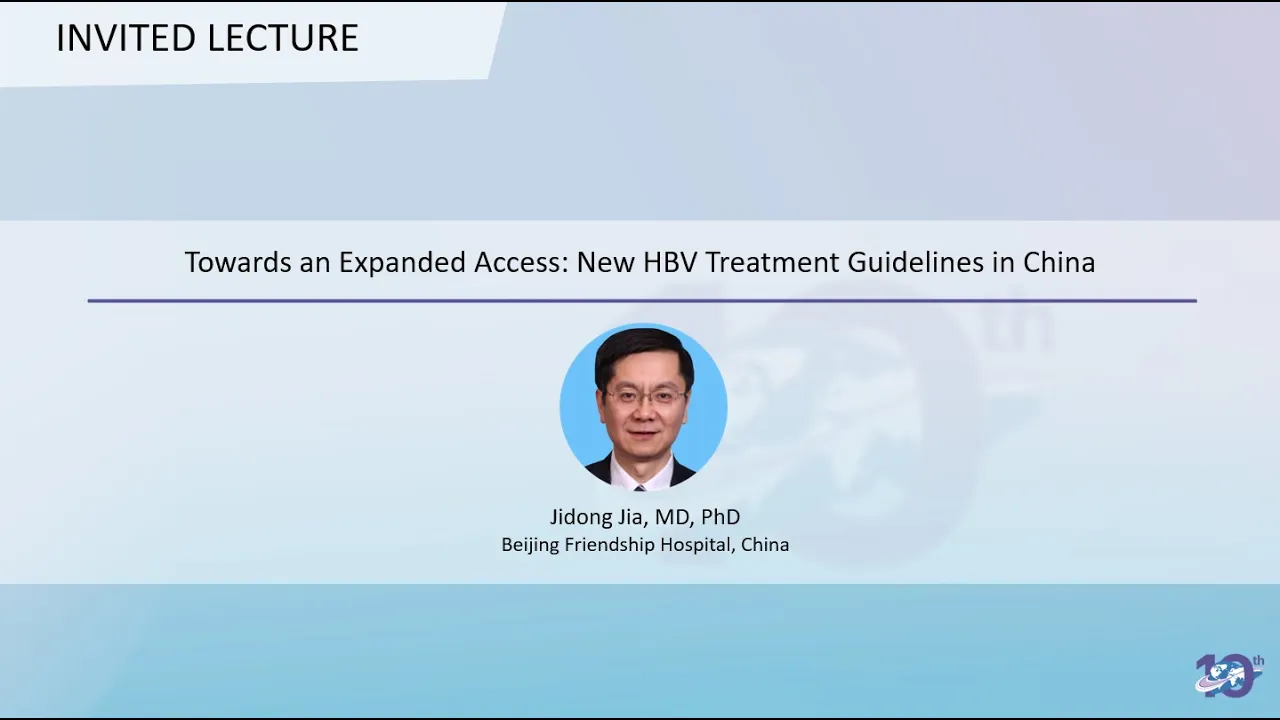 INVITED LECTURE

Towards an Expanded Access: New HBV Treatment Guidelines in China

Jidong Jia, MD, PhD
Beijing Friendship Hospital, China

10th